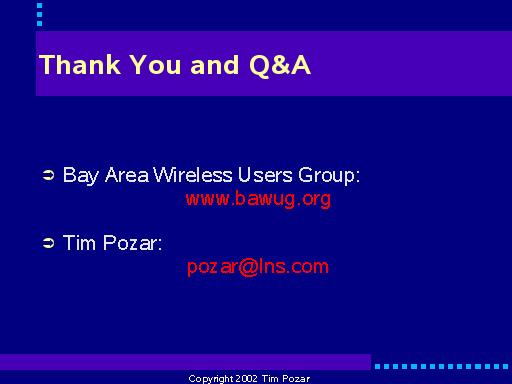 Thank You and Q&A

➲ Bay Area Wireless Users Group:
www.bawug.org

➲ Tim Pozar:
pozar@lns.com

Copyright 2002 Tim Pozar